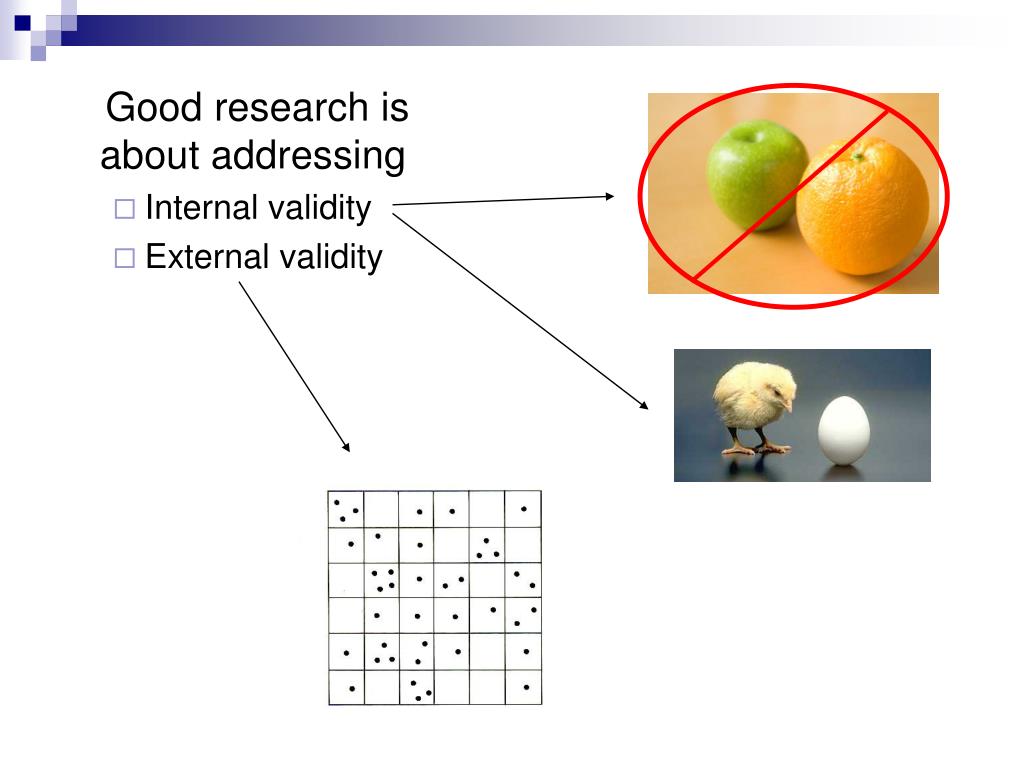 Good research is about addressing

□ Internal validity

□ External validity